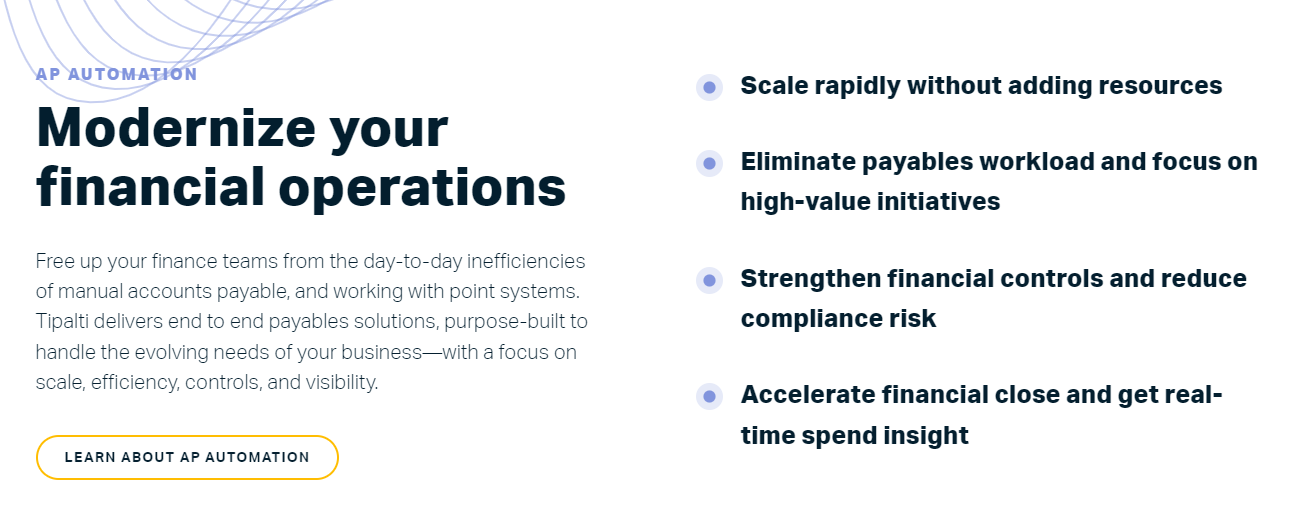 AP AUTOMATION

Modernize your financial operations

Free up your finance teams from the day-to-day inefficiencies of manual accounts payable, and working with point systems. Tipalti delivers end to end payables solutions, purpose-built to handle the evolving needs of your business—with a focus on scale, efficiency, controls, and visibility.

LEARN ABOUT AP AUTOMATION

Scale rapidly without adding resources

Eliminate payables workload and focus on high-value initiatives

Strengthen financial controls and reduce compliance risk

Accelerate financial close and get real-time spend insight